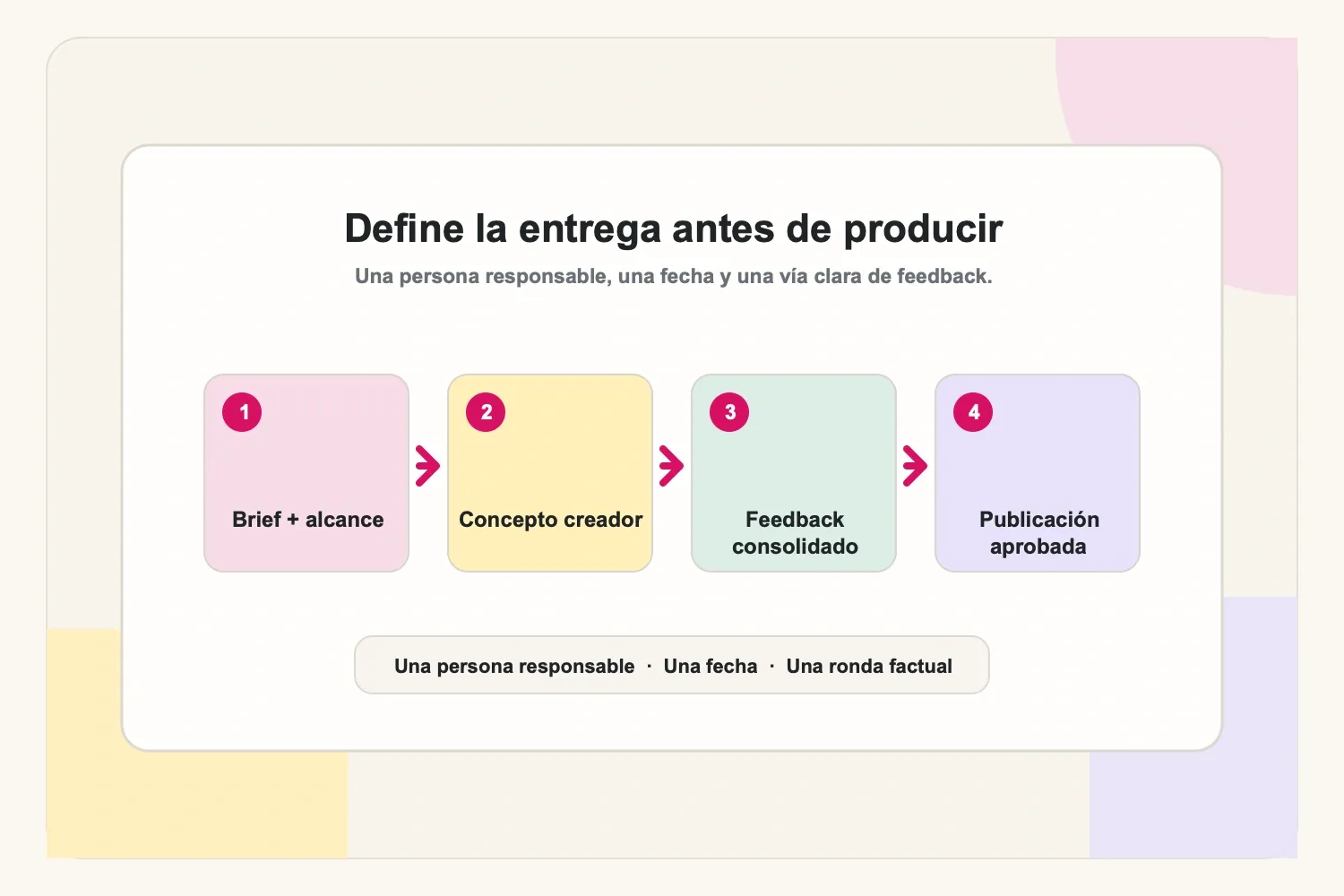 Define la entrega antes de producir

Una persona responsable, una fecha y una vía clara de feedback.

1
Brief + alcance

2
Concepto creador

3
Feedback consolidado

4
Publicación aprobada

Una persona responsable · Una fecha · Una ronda factual